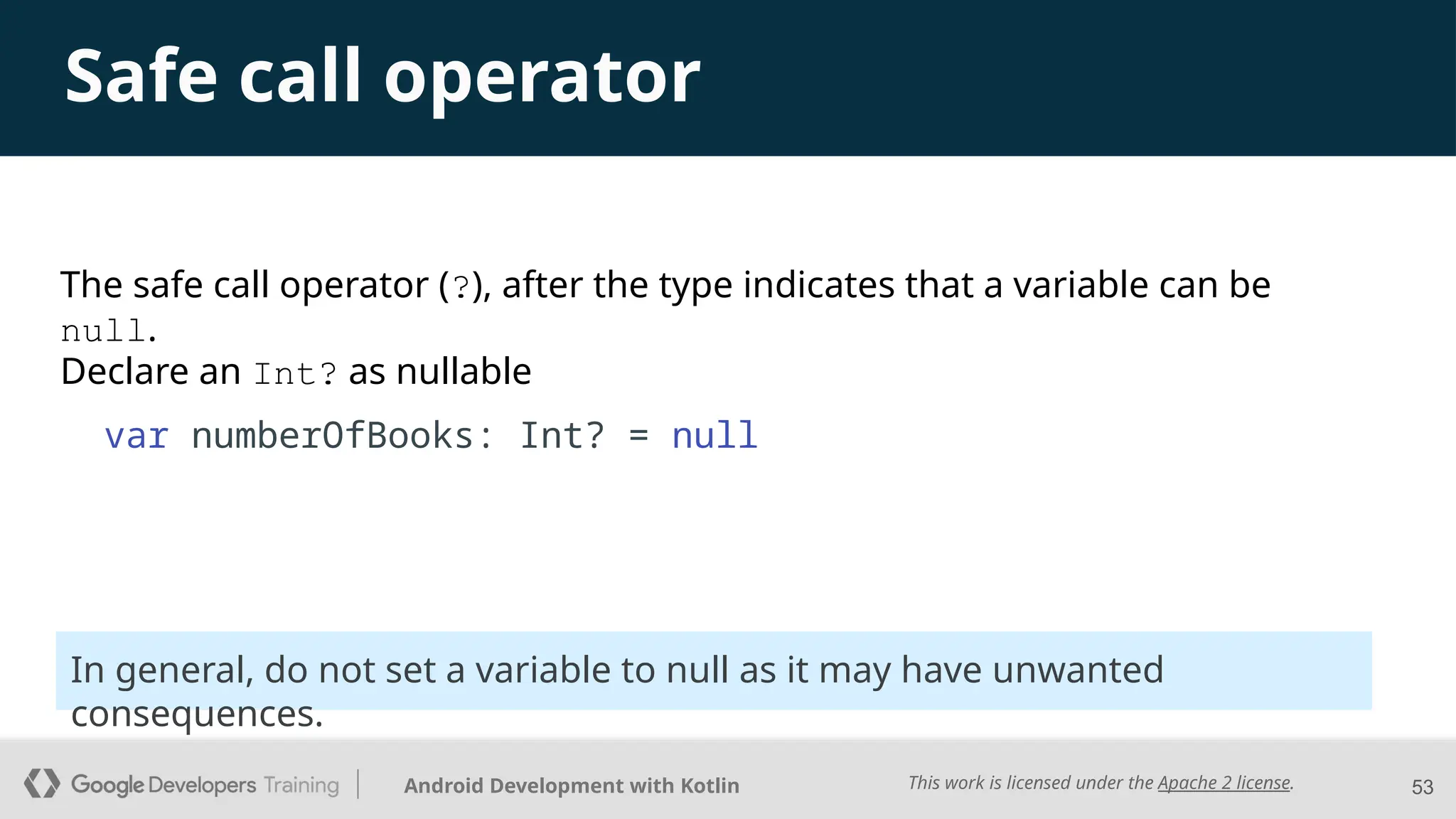 Safe call operator

The safe call operator (?), after the type indicates that a variable can be null.
Declare an Int? as nullable

var numberOfBooks: Int? = null

In general, do not set a variable to null as it may have unwanted consequences.

Google Developers Training | Android Development with Kotlin

This work is licensed under the Apache 2 license.

53